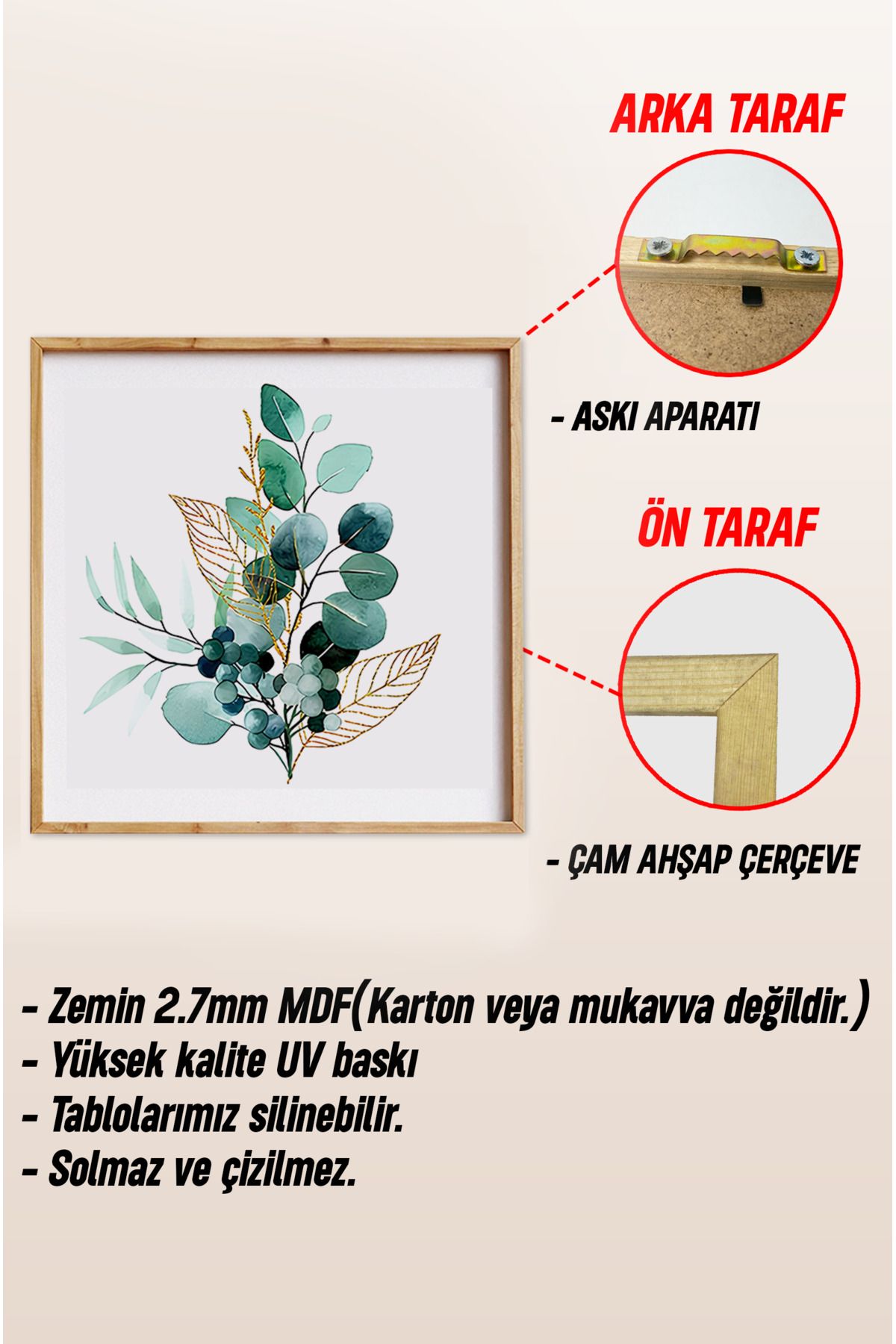 ARKA TARAF

- ASKI APARATI

ÖN TARAF

- ÇAM AHŞAP ÇERÇEVE

- Zemin 2.7mm MDF(Karton veya mukavva değildir.)
- Yüksek kalite UV baskı
- Tablolarımız silinebilir.
- Solmaz ve çizilmez.